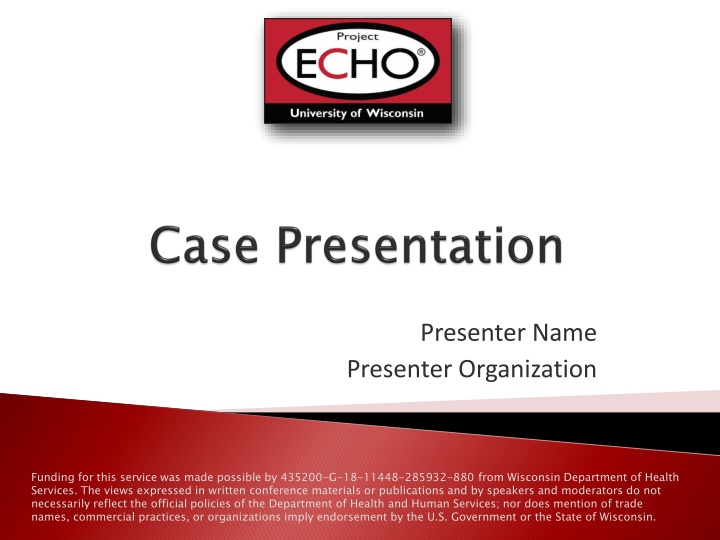 Project
ECHO®
University of Wisconsin

Case Presentation

Presenter Name
Presenter Organization

Funding for this service was made possible by 435200-G-18-11448-285932-880 from Wisconsin Department of Health Services. The views expressed in written conference materials or publications and by speakers and moderators do not necessarily reflect the official policies of the Department of Health and Human Services; nor does mention of trade names, commercial practices, or organizations imply endorsement by the U.S. Government or the State of Wisconsin.